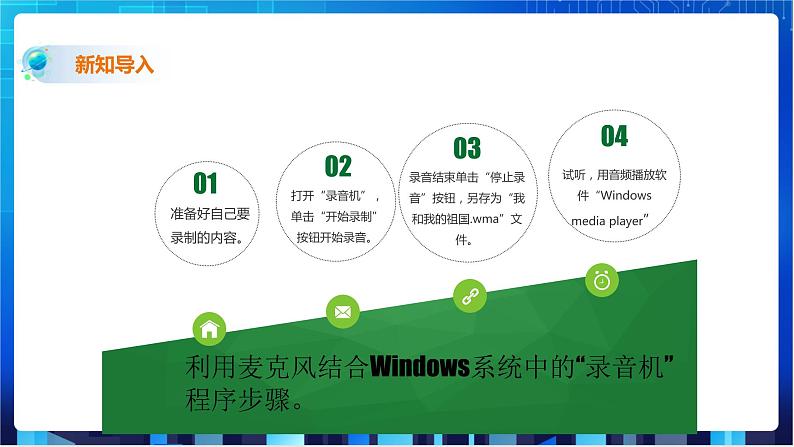 新知导入

01
准备好自己要录制的内容。

02
打开“录音机”，单击“开始录制”按钮开始录音。

03
录音结束单击“停止录音”按钮，另存为“我和我的祖国.wma”文件。

04
试听，用音频播放软件“Windows media player”

利用麦克风结合Windows系统中的“录音机”程序步骤。